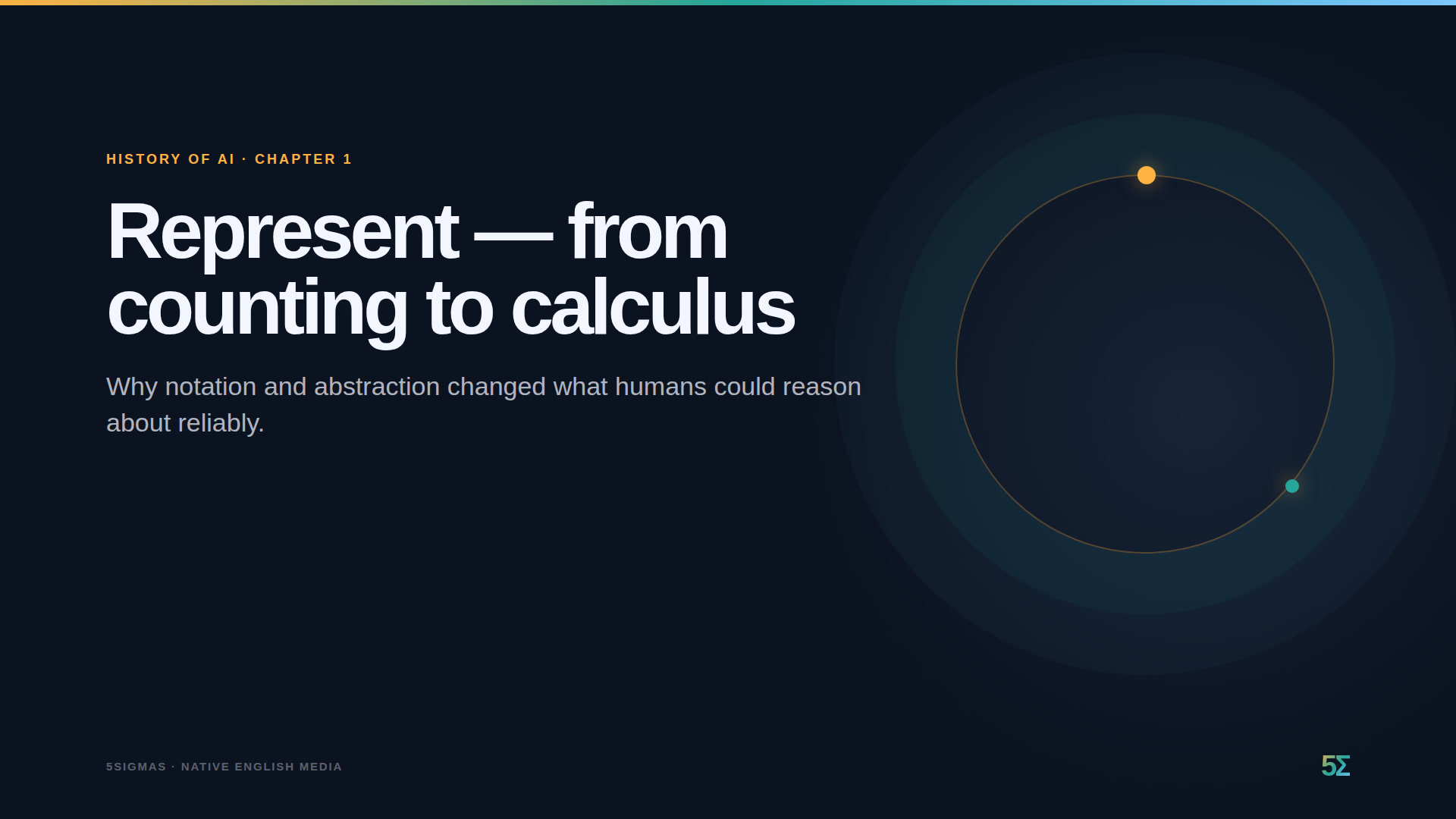 HISTORY OF AI · CHAPTER 1

Represent — from counting to calculus

Why notation and abstraction changed what humans could reason about reliably.

5SIGMAS · NATIVE ENGLISH MEDIA

5Σ